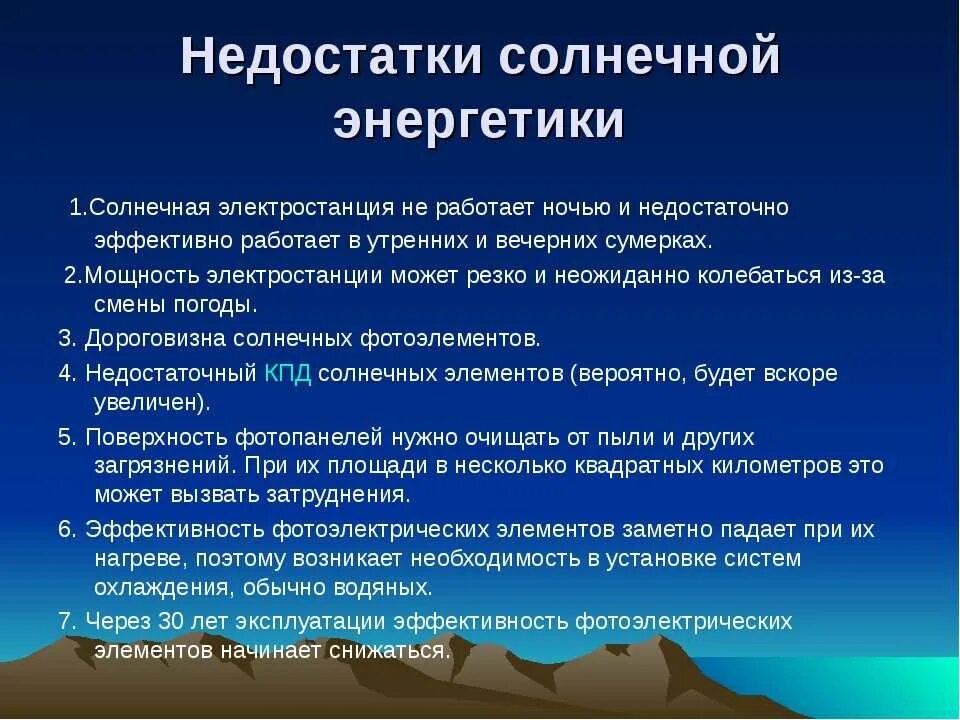 Недостатки солнечной энергетики

1.Солнечная электростанция не работает ночью и недостаточно эффективно работает в утренних и вечерних сумерках.

2.Мощность электростанции может резко и неожиданно колебаться из-за смены погоды.

3. Дороговизна солнечных фотоэлементов.

4. Недостаточный КПД солнечных элементов (вероятно, будет вскоре увеличен).

5. Поверхность фотопанелей нужно очищать от пыли и других загрязнений. При их площади в несколько квадратных километров это может вызвать затруднения.

6. Эффективность фотоэлектрических элементов заметно падает при их нагреве, поэтому возникает необходимость в установке систем охлаждения, обычно водяных.

7. Через 30 лет эксплуатации эффективность фотоэлектрических элементов начинает снижаться.